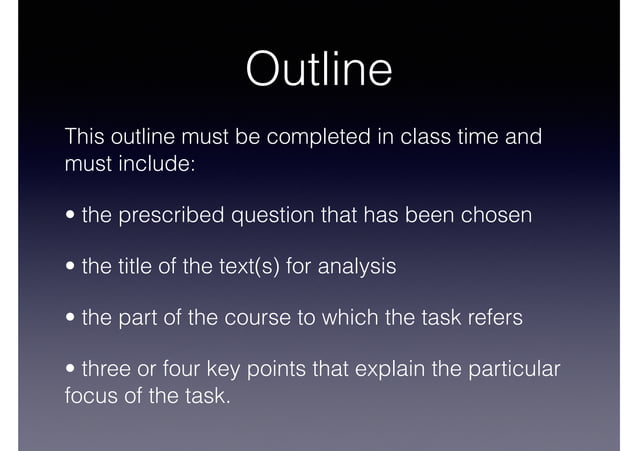 Outline

This outline must be completed in class time and must include:

• the prescribed question that has been chosen

• the title of the text(s) for analysis

• the part of the course to which the task refers

• three or four key points that explain the particular focus of the task.